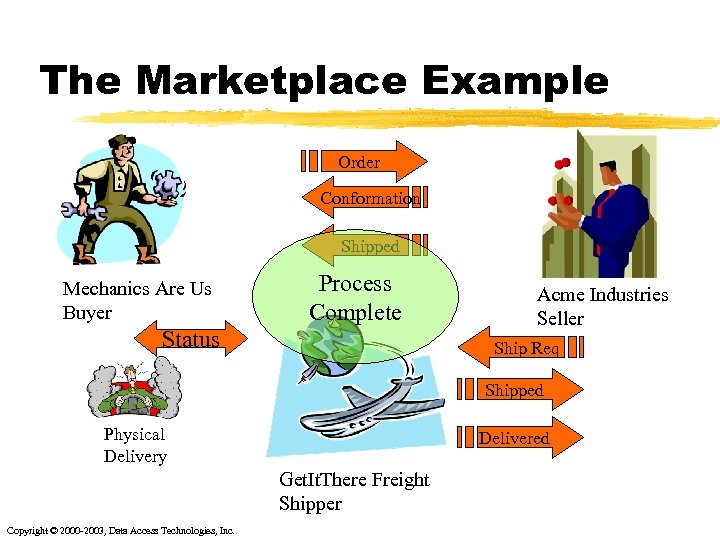 The Marketplace Example

Order

Conformation

Shipped

Process Complete

Mechanics Are Us
Buyer

Acme Industries
Seller

Status

Ship Req

Shipped

Delivered

Physical
Delivery

GetItThere Freight
Shipper

Copyright © 2000-2003, Data Access Technologies, Inc.